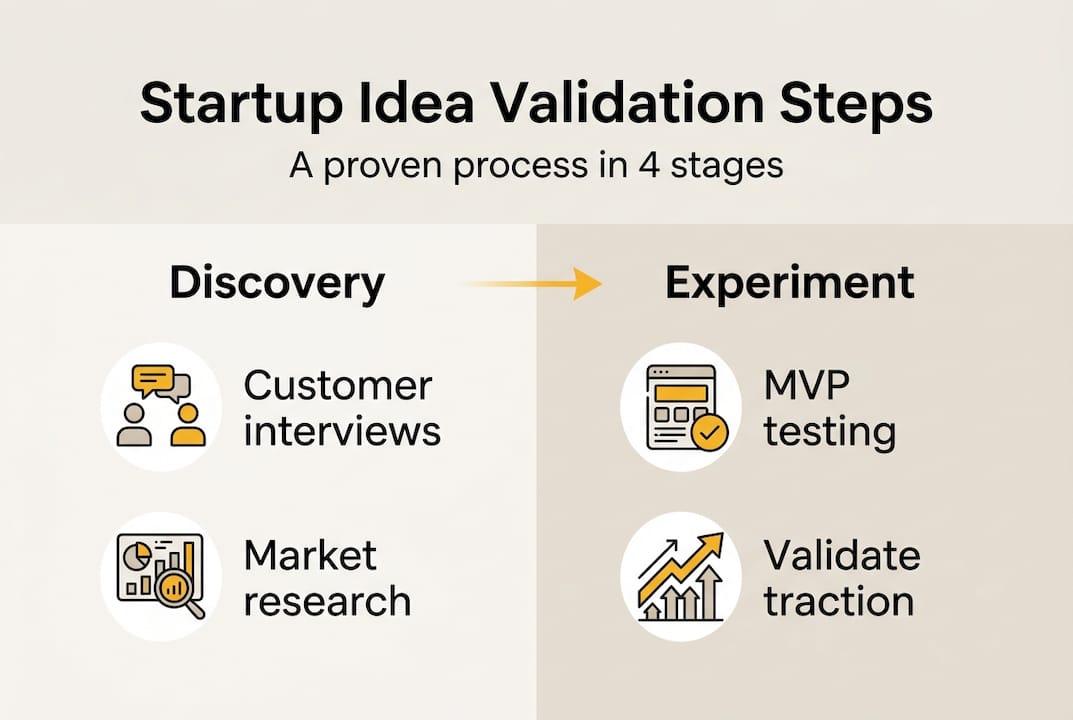 Startup Idea Validation Steps
A proven process in 4 stages

Discovery

Customer interviews

Market research

Experiment

MVP testing

Validate traction